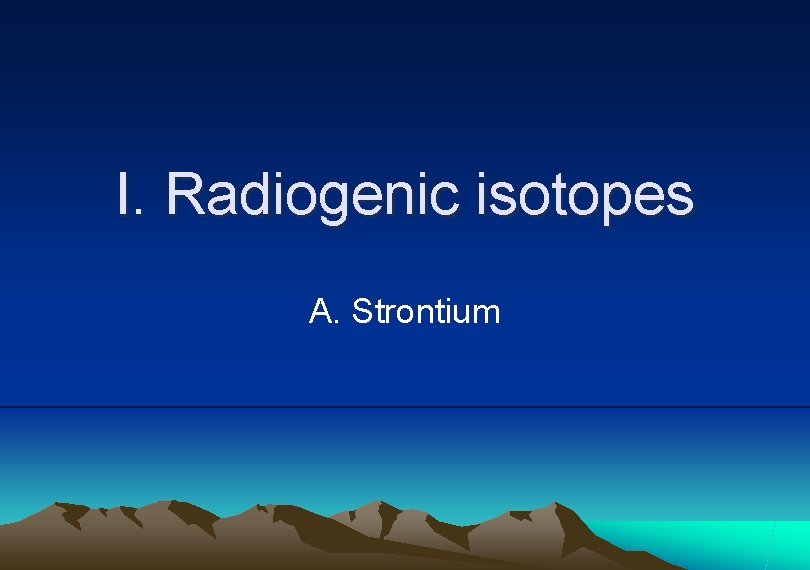 I. Radiogenic isotopes

A. Strontium